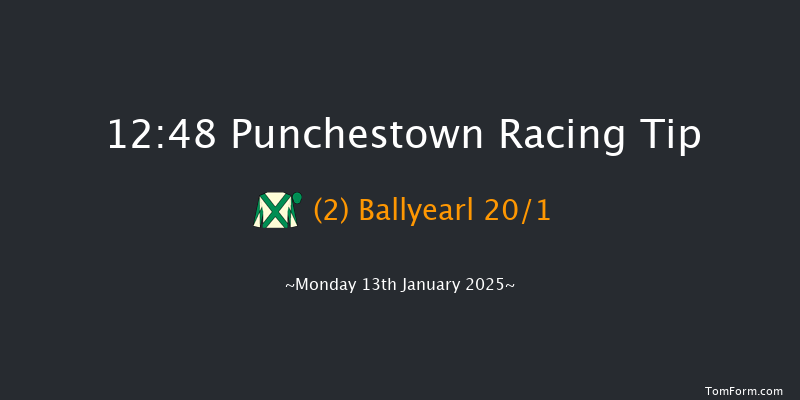 12:48 Punchestown Racing Tip

(2) Ballyearl 20/1

~Monday 13th January 2025~

TomForm.com